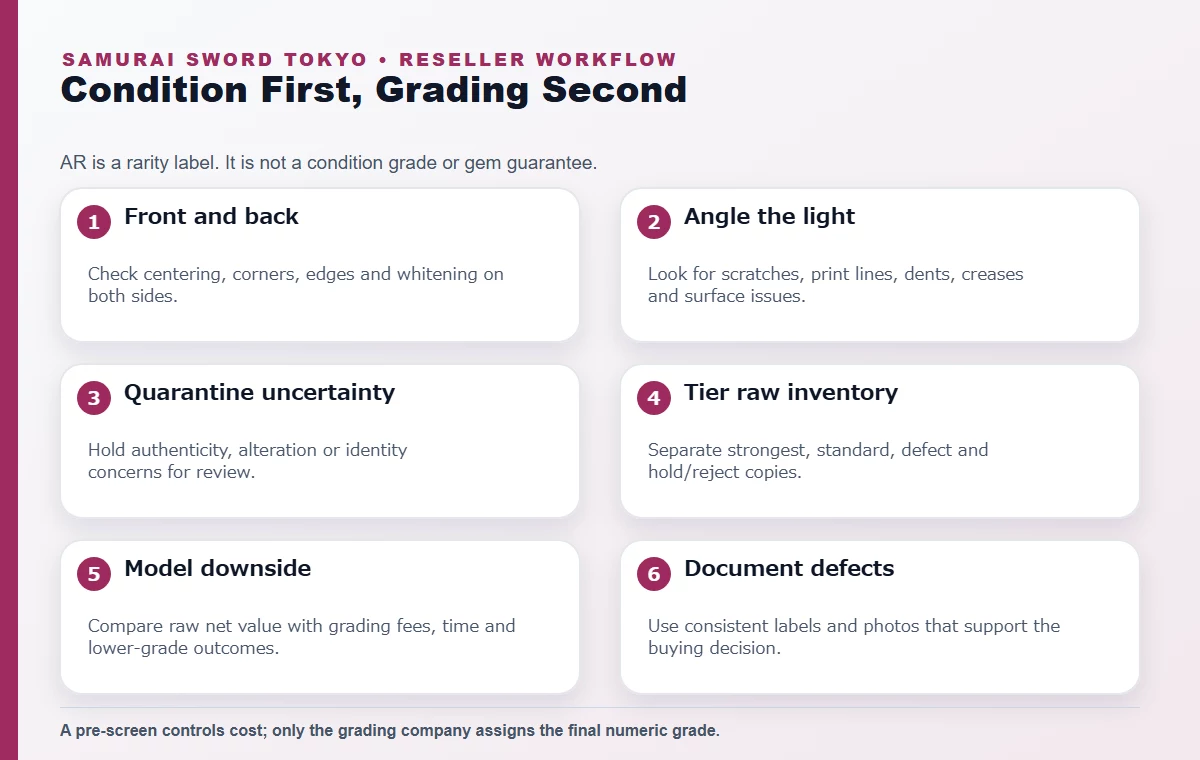 SAMURAI SWORD TOKYO • RESELLER WORKFLOW
Condition First, Grading Second

AR is a rarity label. It is not a condition grade or gem guarantee.

1 Front and back

Check centering, corners, edges and whitening on both sides.

2 Angle the light

Look for scratches, print lines, dents, creases and surface issues.

3 Quarantine uncertainty

Hold authenticity, alteration or identity concerns for review.

4 Tier raw inventory

Separate strongest, standard, defect and hold/reject copies.

5 Model downside

Compare raw net value with grading fees, time and lower-grade outcomes.

6 Document defects

Use consistent labels and photos that support the buying decision.

A pre-screen controls cost; only the grading company assigns the final numeric grade.